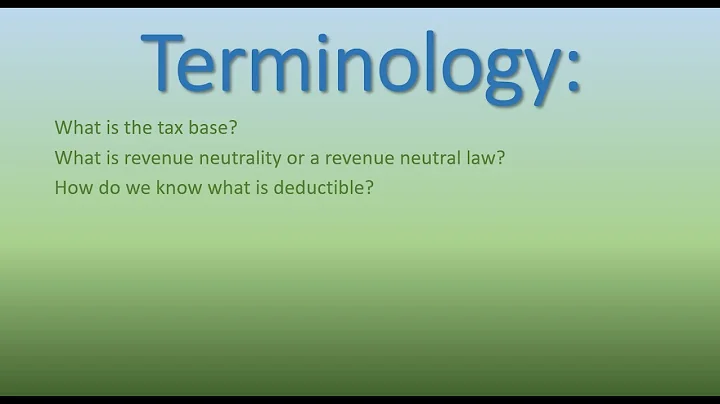 Terminology:

What is the tax base?

What is revenue neutrality or a revenue neutral law?

How do we know what is deductible?